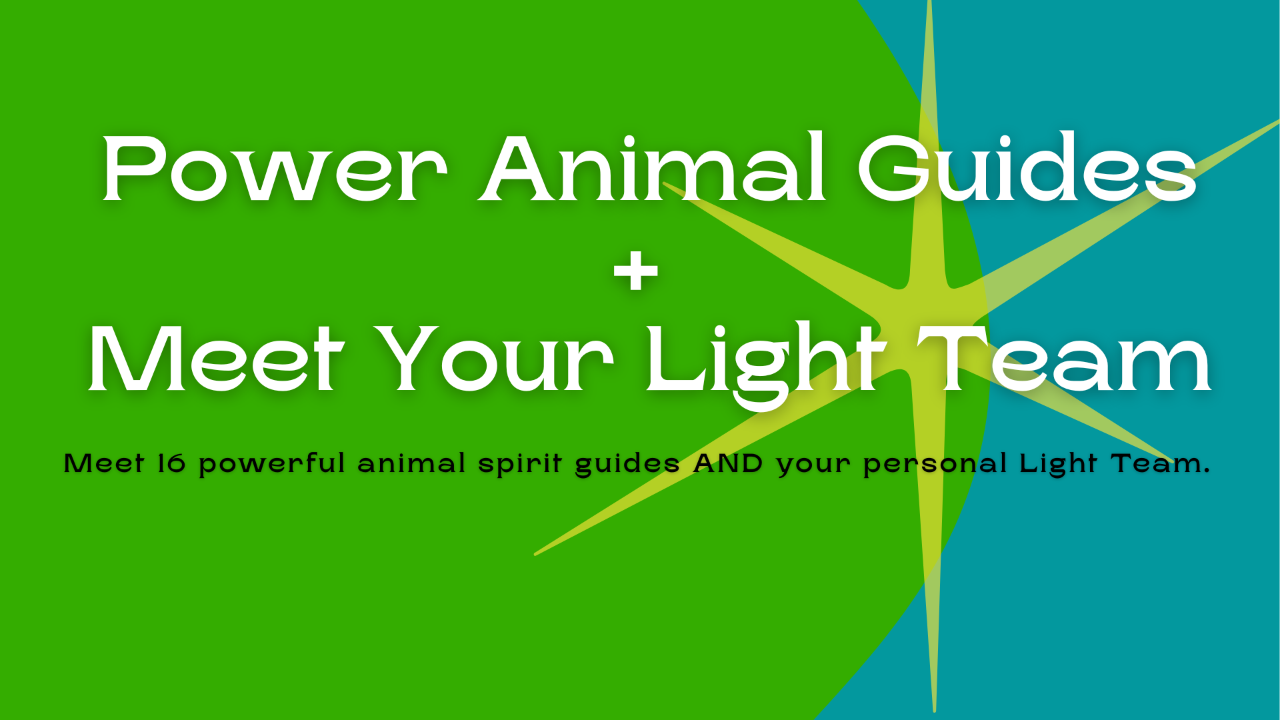 Power Animal Guides
+
Meet Your Light Team

Meet 16 powerful animal spirit guides AND your personal Light Team.